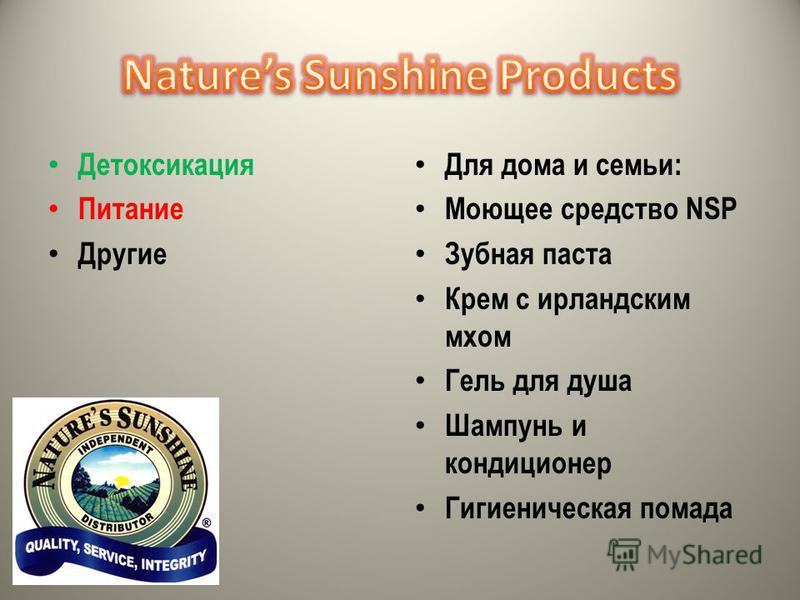 Nature's Sunshine Products

• Детоксикация
• Питание
• Другие

• Для дома и семьи:
• Моющее средство NSP
• Зубная паста
• Крем с ирландским мхом
• Гель для душа
• Шампунь и кондиционер
• Гигиеническая помада

NATURE'S SUNSHINE
INDEPENDENT
DISTRIBUTOR
®
QUALITY, SERVICE, INTEGRITY

MyShared